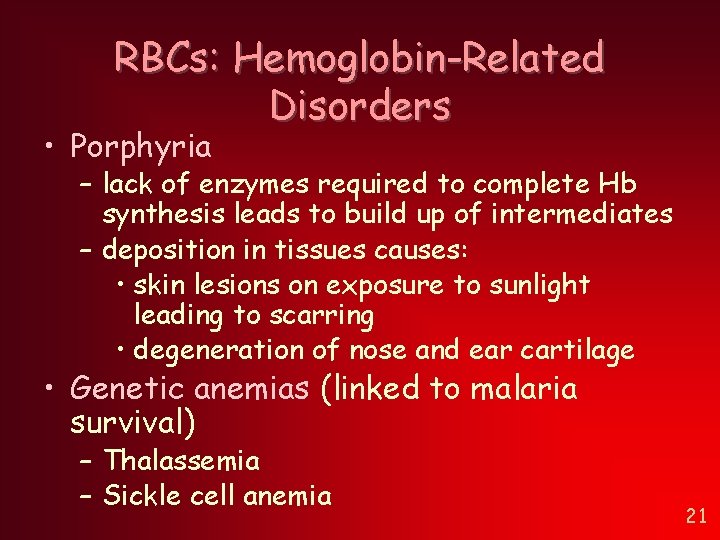 RBCs: Hemoglobin-Related Disorders

• Porphyria
 – lack of enzymes required to complete Hb synthesis leads to build up of intermediates
 – deposition in tissues causes:
  • skin lesions on exposure to sunlight leading to scarring
  • degeneration of nose and ear cartilage
• Genetic anemias (linked to malaria survival)
 – Thalassemia
 – Sickle cell anemia

21